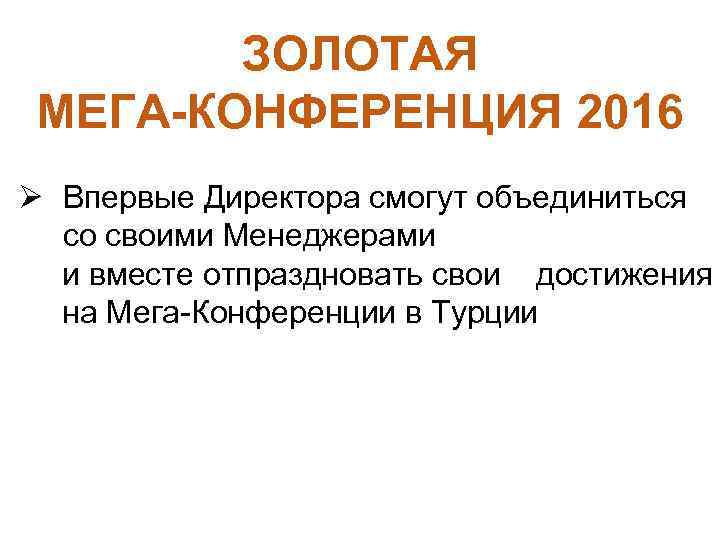 ЗОЛОТАЯ
МЕГА-КОНФЕРЕНЦИЯ 2016

➢ Впервые Директора смогут объединиться со своими Менеджерами и вместе отпраздновать свои достижения на Мега-Конференции в Турции